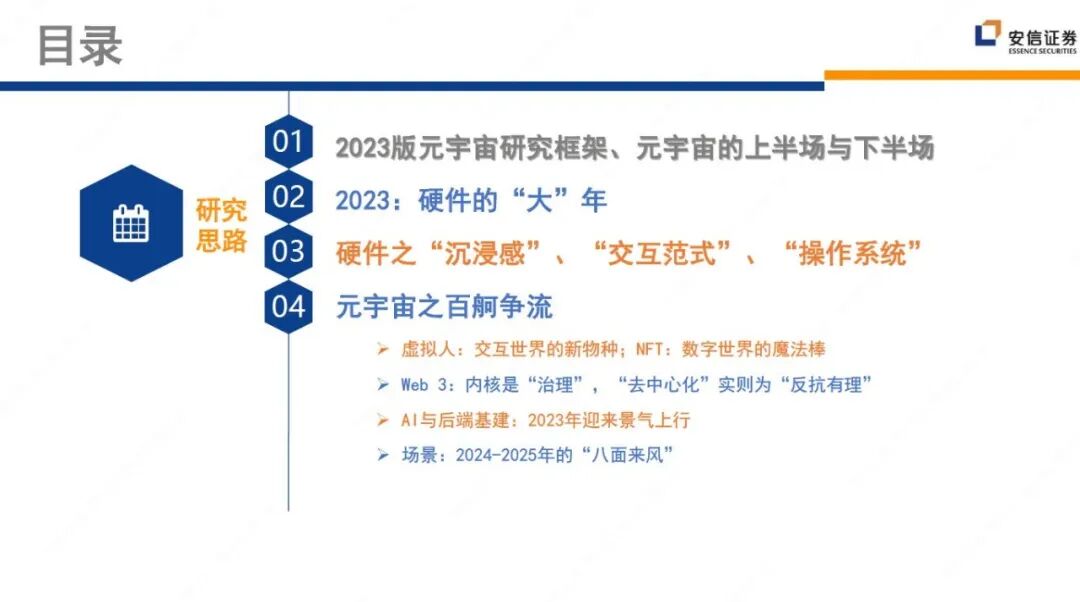 目录

安信证券
ESSENCE SECURITIES

研究思路

01 2023版元宇宙研究框架、元宇宙的上半场与下半场

02 2023：硬件的“大”年

03 硬件之“沉浸感”、“交互范式”、“操作系统”

04 元宇宙之百舸争流

➢ 虚拟人：交互世界的新物种；NFT：数字世界的魔法棒

➢ Web 3：内核是“治理”，“去中心化”实则为“反抗有理”

➢ AI与后端基建：2023年迎来景气上行

➢ 场景：2024-2025年的“八面来风”